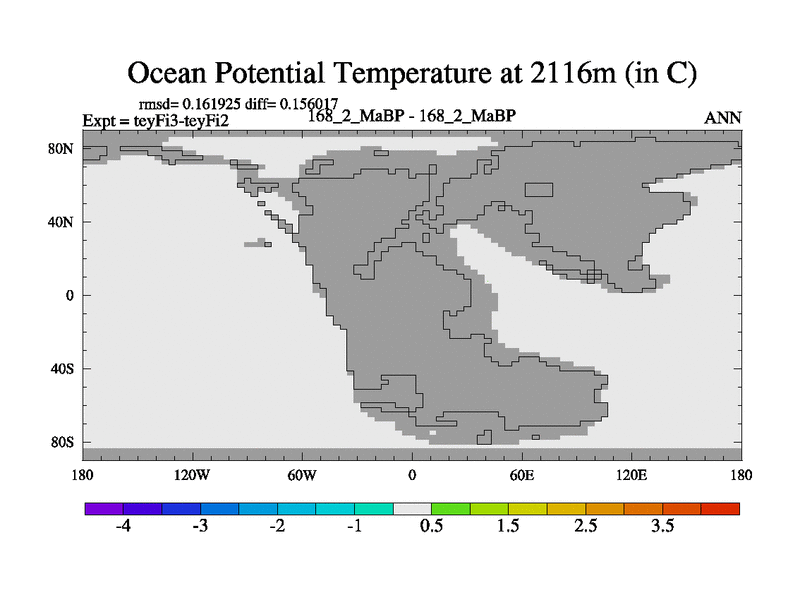 Ocean Potential Temperature at 2116m (in C)

rmsd= 0.161925 diff= 0.156017
Expt = teyFi3-teyFi2
168_2_MaBP - 168_2_MaBP
ANN

80N
40N
0
40S
80S

180
120W
60W
0
60E
120E
180

-4
-3
-2
-1
0.5
1.5
2.5
3.5